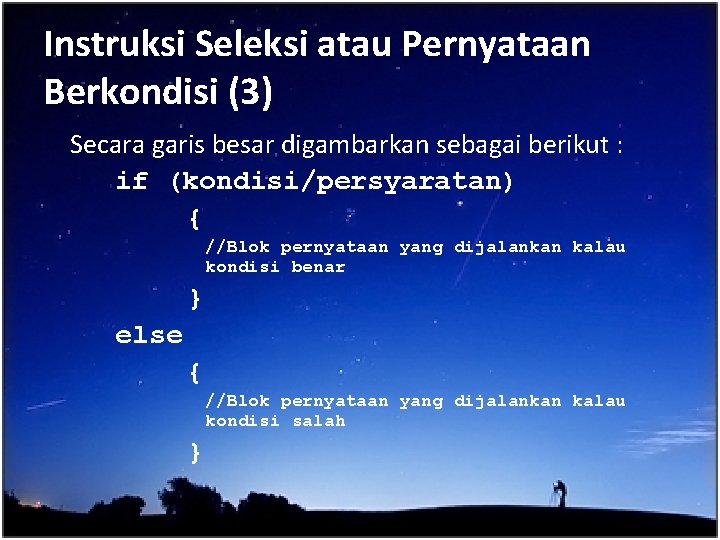 Instruksi Seleksi atau Pernyataan Berkondisi (3)

Secara garis besar digambarkan sebagai berikut :

if (kondisi/persyaratan)
{
//Blok pernyataan yang dijalankan kalau kondisi benar
}
else
{
//Blok pernyataan yang dijalankan kalau kondisi salah
}